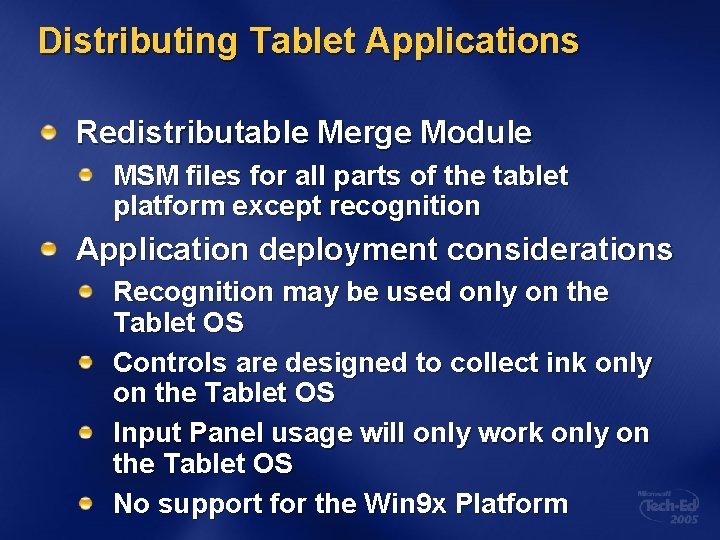 Distributing Tablet Applications

Redistributable Merge Module

MSM files for all parts of the tablet platform except recognition

Application deployment considerations

Recognition may be used only on the Tablet OS

Controls are designed to collect ink only on the Tablet OS

Input Panel usage will only work only on the Tablet OS

No support for the Win9x Platform

Microsoft Tech·Ed 2005